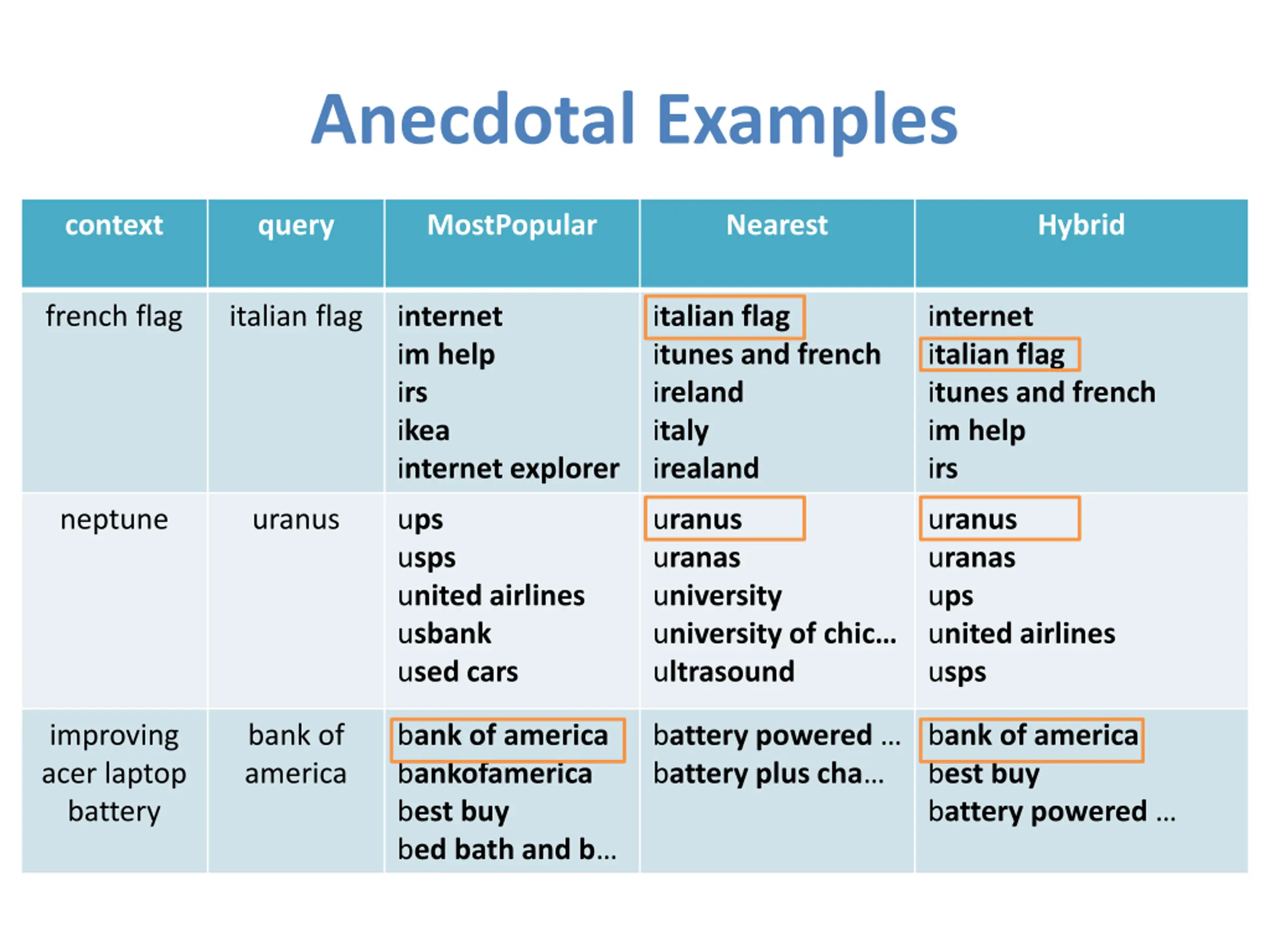 Anecdotal Examples

| context | query | MostPopular | Nearest | Hybrid |
|---|---|---|---|---|
| french flag | italian flag | internet<br>im help<br>irs<br>ikea<br>internet explorer | italian flag<br>itunes and french<br>ireland<br>italy<br>irealand | internet<br>italian flag<br>itunes and french<br>im help<br>irs |
| neptune | uranus | ups<br>usps<br>united airlines<br>usbank<br>used cars | uranus<br>uranas<br>university<br>university of chic…<br>ultrasound | uranus<br>uranas<br>ups<br>united airlines<br>usps |
| improving acer laptop battery | bank of america | bank of america<br>bankofamerica<br>best buy<br>bed bath and b… | battery powered …<br>battery plus cha… | bank of america<br>best buy<br>battery powered … |